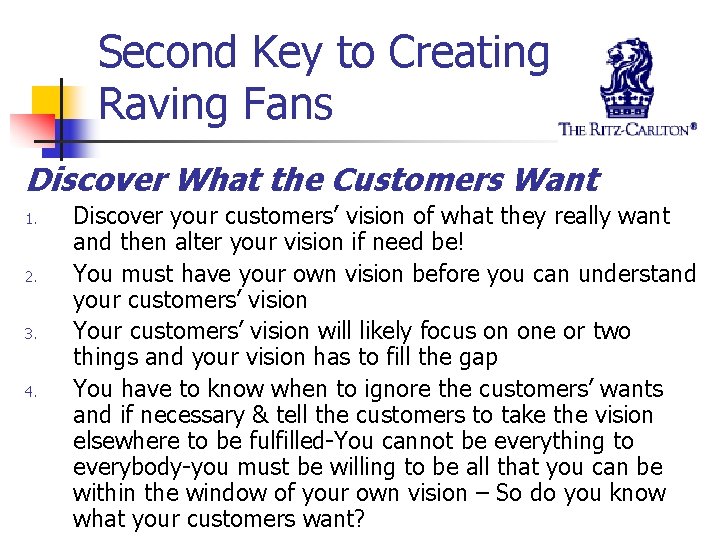 Second Key to Creating Raving Fans

THE RITZ-CARLTON®

Discover What the Customers Want

1. Discover your customers' vision of what they really want and then alter your vision if need be!
2. You must have your own vision before you can understand your customers' vision
3. Your customers' vision will likely focus on one or two things and your vision has to fill the gap
4. You have to know when to ignore the customers' wants and if necessary & tell the customers to take the vision elsewhere to be fulfilled-You cannot be everything to everybody-you must be willing to be all that you can be within the window of your own vision – So do you know what your customers want?